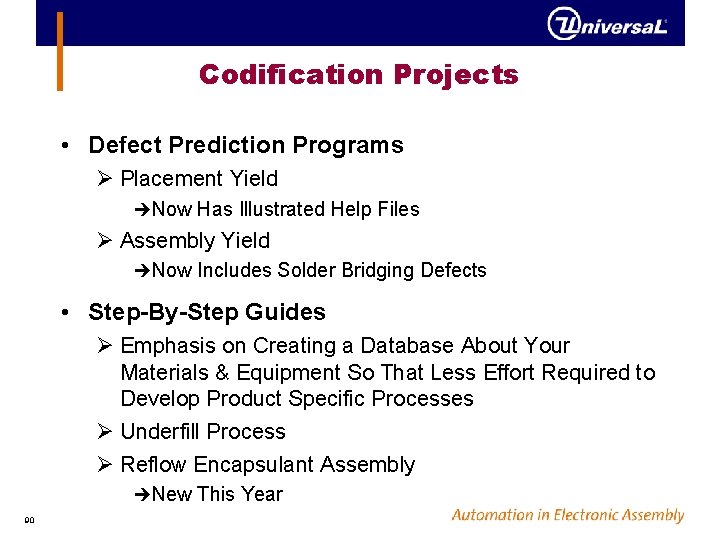 UniversaL

Codification Projects

• Defect Prediction Programs
➢ Placement Yield
➔Now Has Illustrated Help Files
➢ Assembly Yield
➔Now Includes Solder Bridging Defects

• Step-By-Step Guides
➢ Emphasis on Creating a Database About Your Materials & Equipment So That Less Effort Required to Develop Product Specific Processes
➢ Underfill Process
➢ Reflow Encapsulant Assembly
➔New This Year

90

Automation in Electronic Assembly